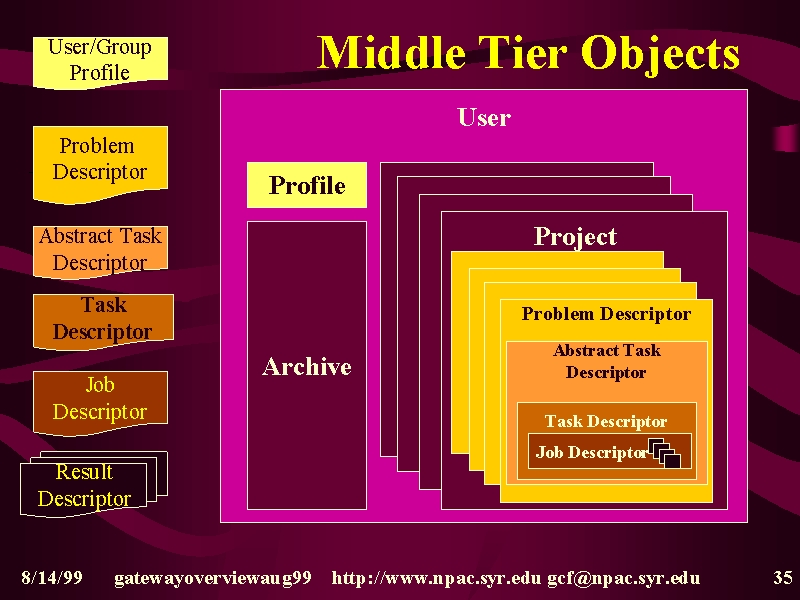 Middle Tier Objects

User/Group Profile

Problem Descriptor

Abstract Task Descriptor

Task Descriptor

Job Descriptor

Result Descriptor

User

Profile

Archive

Project

Problem Descriptor

Abstract Task Descriptor

Task Descriptor

Job Descriptor

8/14/99 gatewayoverviewaug99 http://www.npac.syr.edu gcf@npac.syr.edu 35